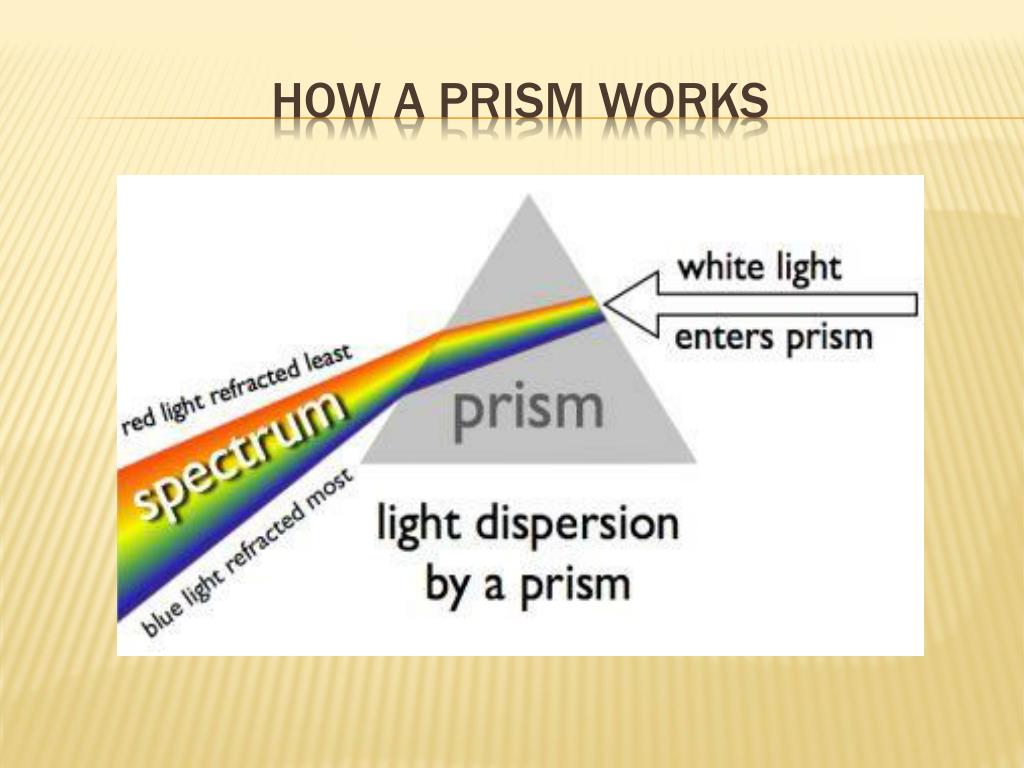 HOW A PRISM WORKS

white light
enters prism

red light refracted least
spectrum
blue light refracted most

prism

light dispersion
by a prism